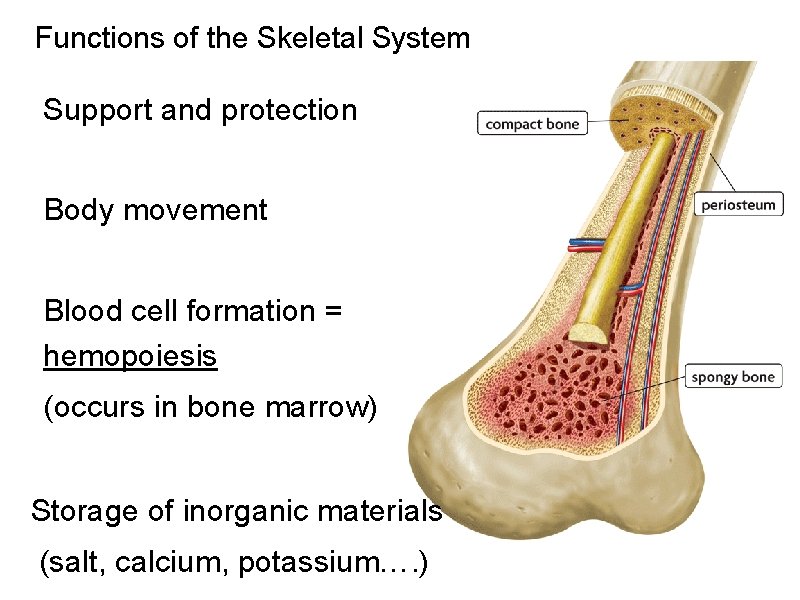 Functions of the Skeletal System

Support and protection

Body movement

Blood cell formation = hemopoiesis

(occurs in bone marrow)

Storage of inorganic materials

(salt, calcium, potassium….)

compact bone

periosteum

spongy bone